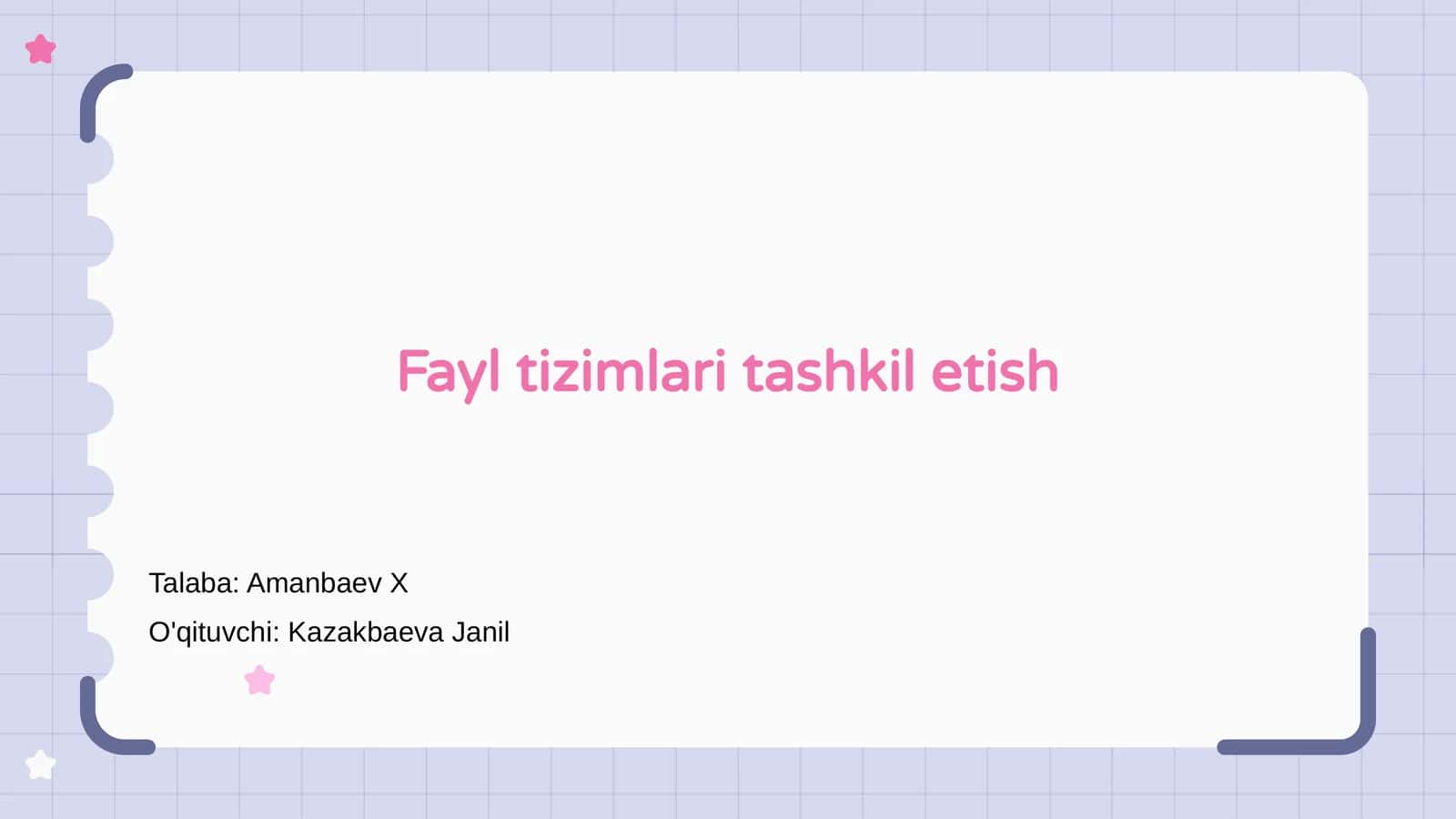 Fayl tizimlari tashkil etish

Talaba: Amanbaev X

O'qituvchi: Kazakbaeva Janil